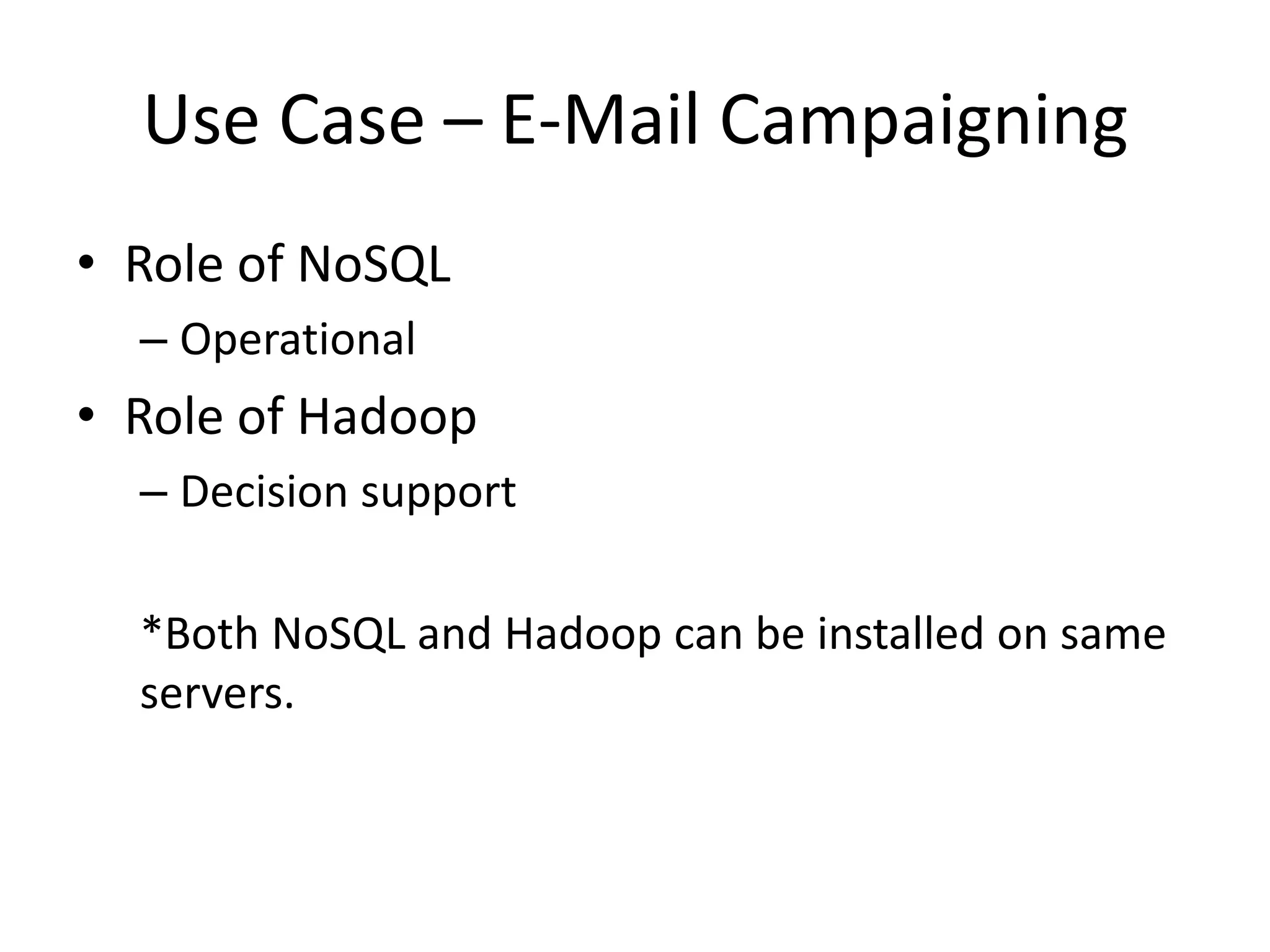 Use Case – E-Mail Campaigning

• Role of NoSQL
– Operational
• Role of Hadoop
– Decision support

*Both NoSQL and Hadoop can be installed on same servers.